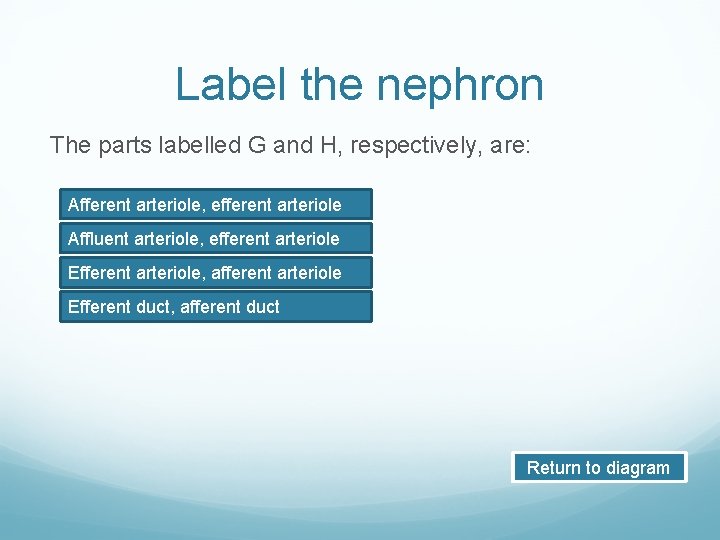 Label the nephron

The parts labelled G and H, respectively, are:

Afferent arteriole, efferent arteriole

Affluent arteriole, efferent arteriole

Efferent arteriole, afferent arteriole

Efferent duct, afferent duct

Return to diagram